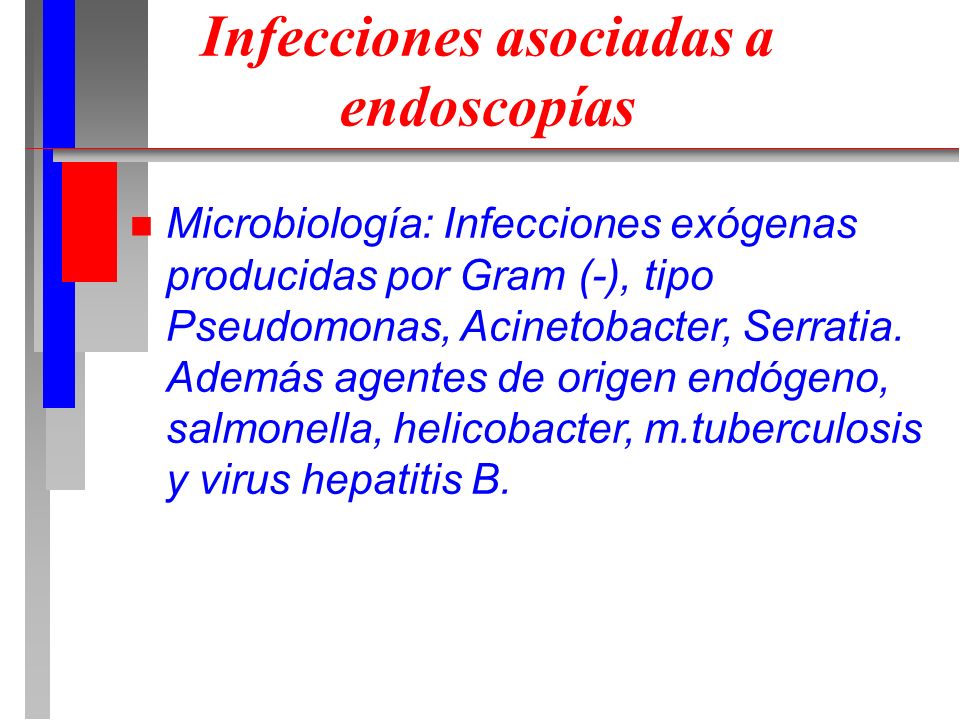 Infecciones asociadas a endoscopías

Microbiología: Infecciones exógenas producidas por Gram (-), tipo Pseudomonas, Acinetobacter, Serratia. Además agentes de origen endógeno, salmonella, helicobacter, m.tuberculosis y virus hepatitis B.